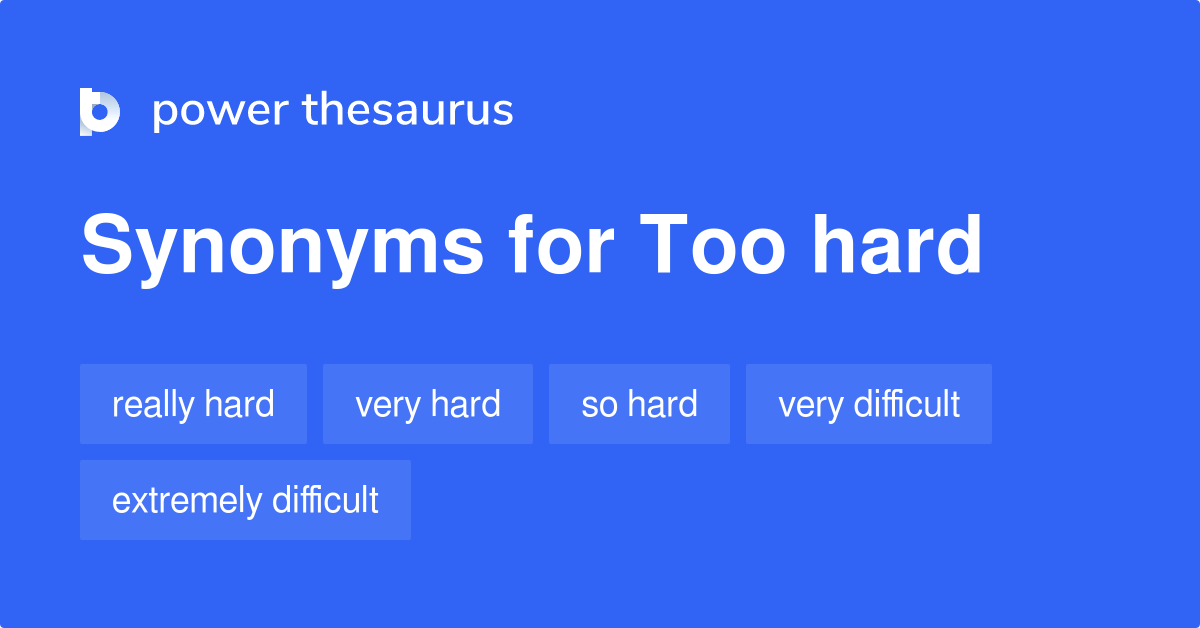 power thesaurus

Synonyms for Too hard

really hard
very hard
so hard
very difficult
extremely difficult